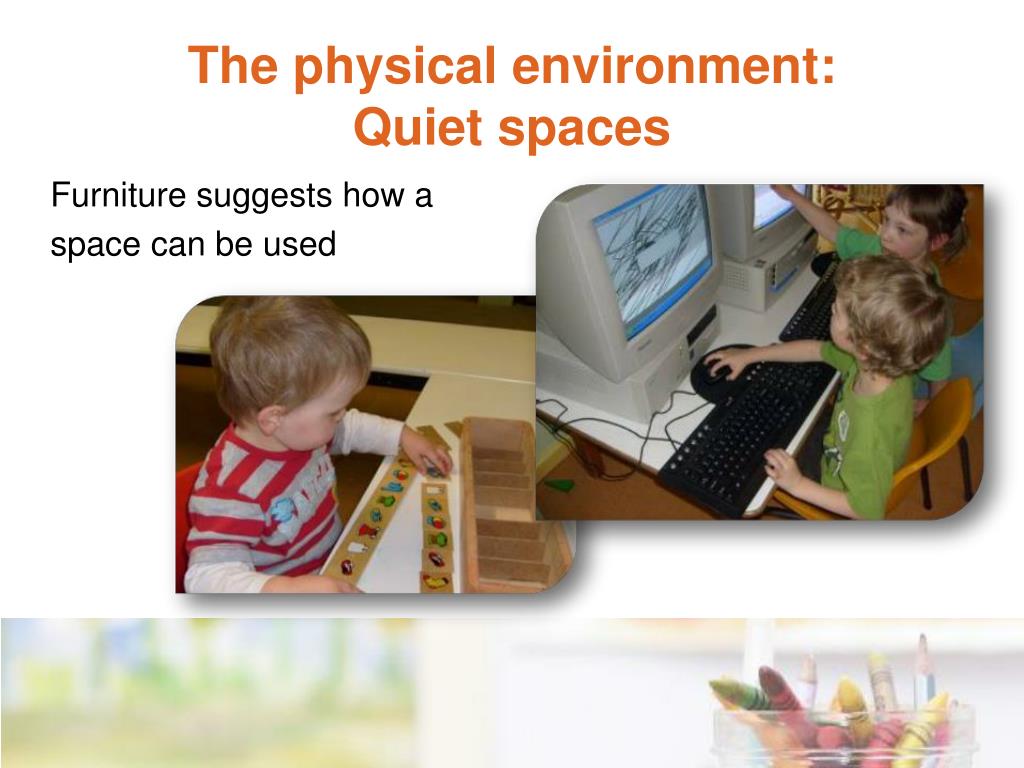 The physical environment:
Quiet spaces

Furniture suggests how a space can be used